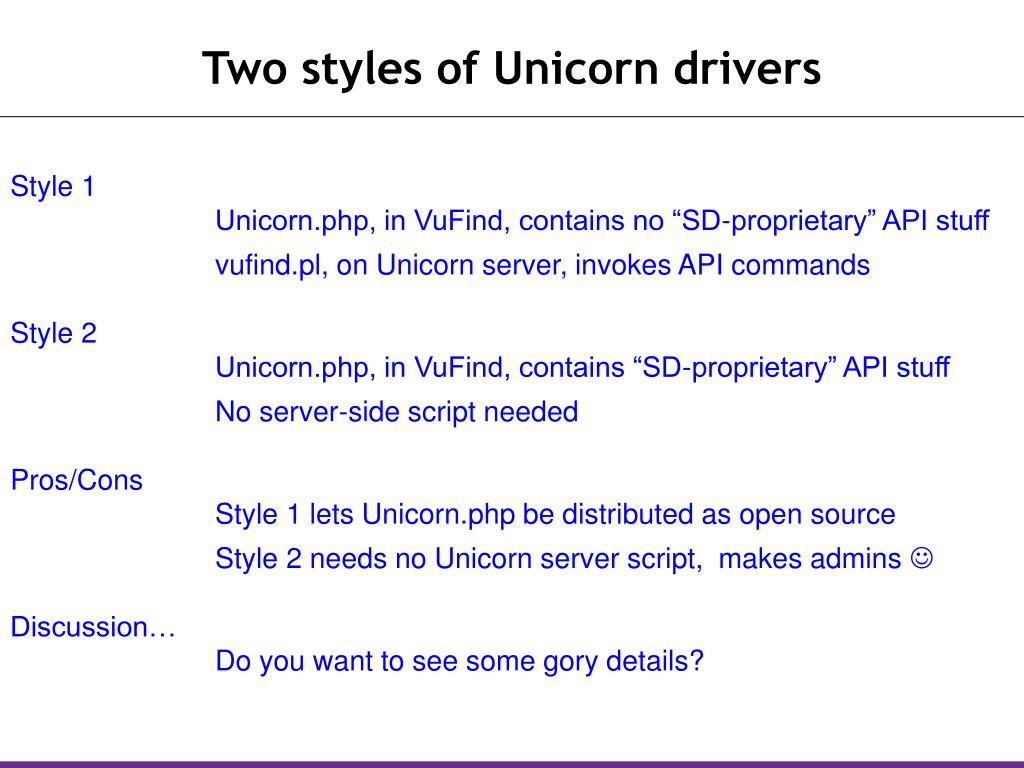 Two styles of Unicorn drivers

Style 1

Unicorn.php, in VuFind, contains no “SD-proprietary” API stuff

vufind.pl, on Unicorn server, invokes API commands

Style 2

Unicorn.php, in VuFind, contains “SD-proprietary” API stuff

No server-side script needed

Pros/Cons

Style 1 lets Unicorn.php be distributed as open source

Style 2 needs no Unicorn server script, makes admins ☺

Discussion…

Do you want to see some gory details?